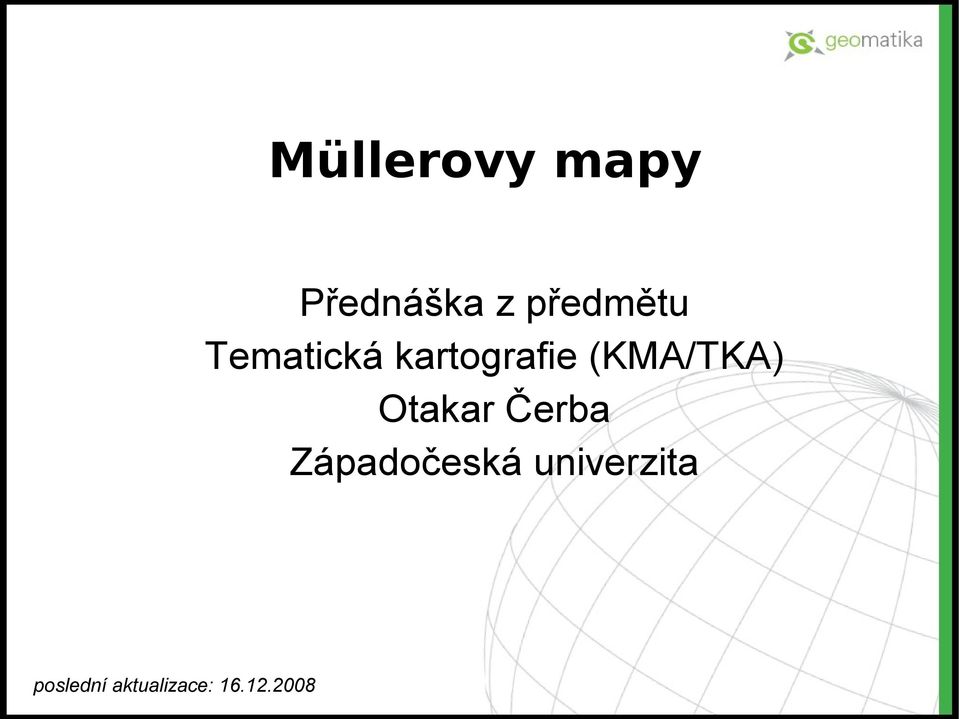 geomatika

Müllerovy mapy

Přednáška z předmětu
Tematická kartografie (KMA/TKA)
Otakar Čerba
Západočeská univerzita

poslední aktualizace: 16.12.2008